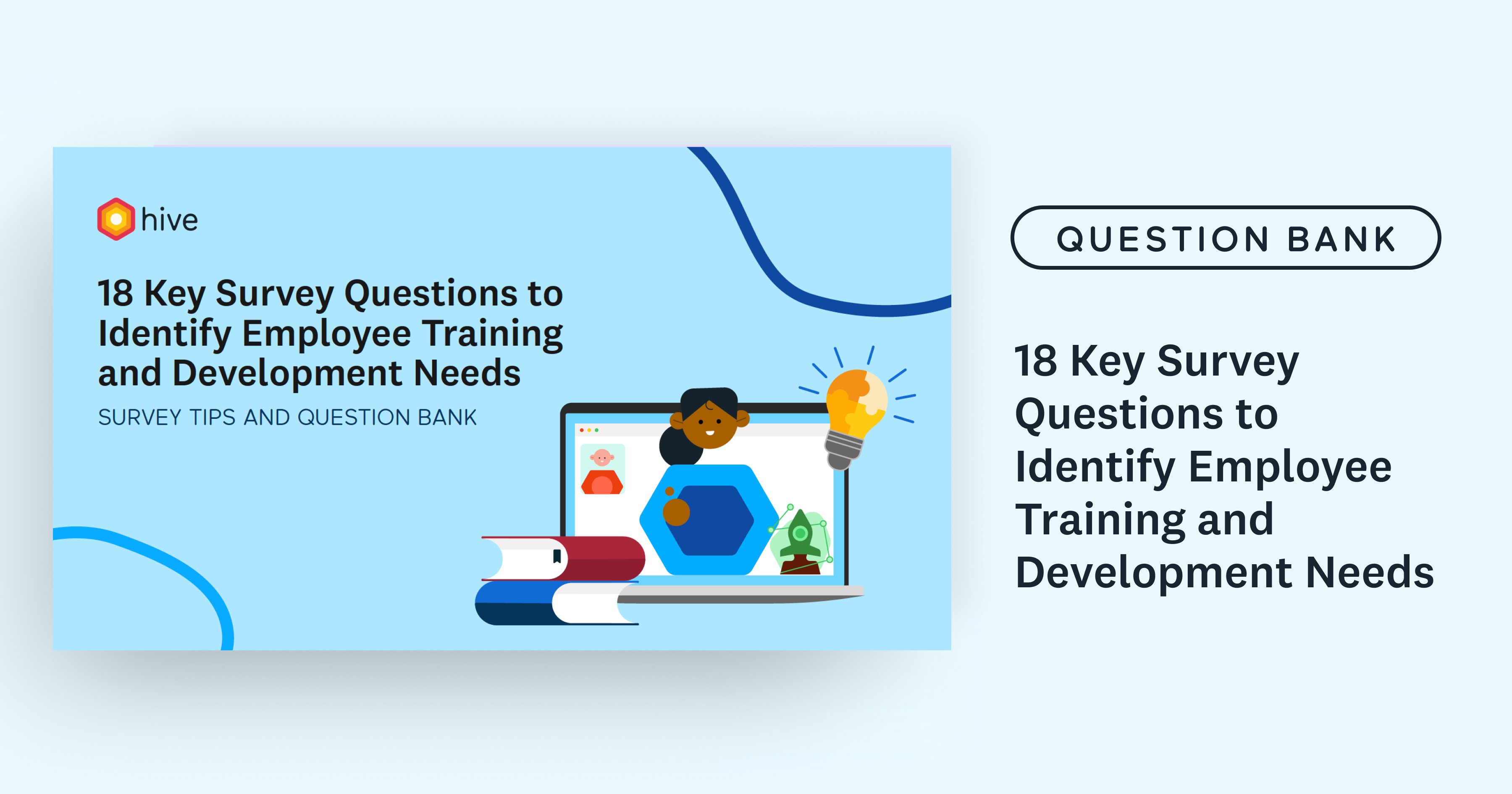 hive

18 Key Survey Questions to Identify Employee Training and Development Needs

SURVEY TIPS AND QUESTION BANK

QUESTION BANK

18 Key Survey Questions to Identify Employee Training and Development Needs